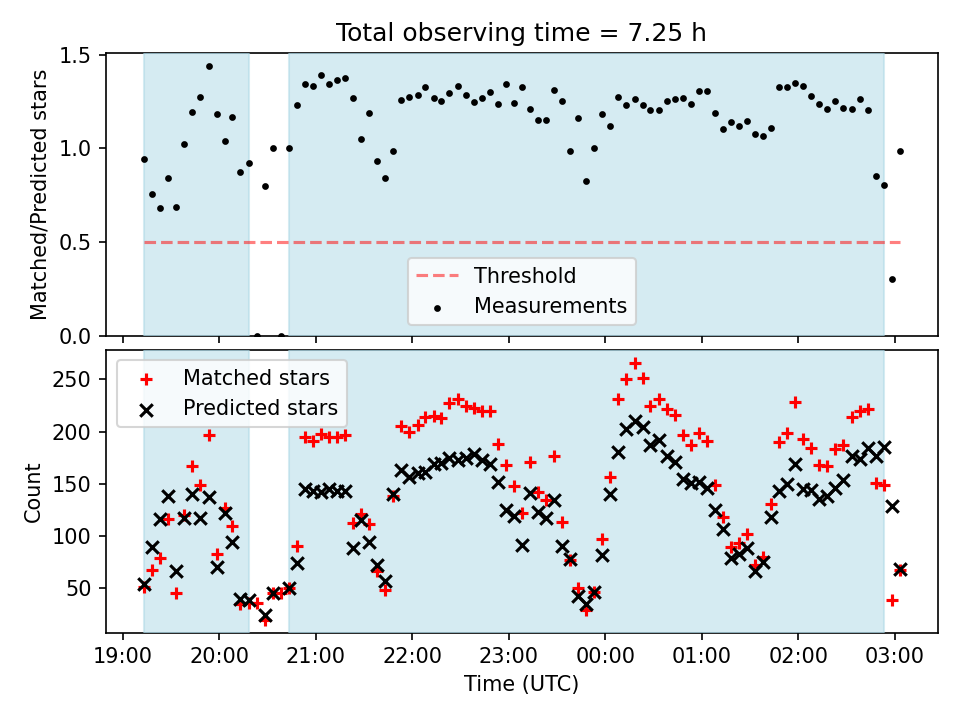 Total observing time = 7.25 h

Matched/Predicted stars

1.5
1.0
0.5
0.0

Threshold
Measurements

Matched stars
Predicted stars

Count

250
200
150
100
50

19:00 20:00 21:00 22:00 23:00 00:00 01:00 02:00 03:00

Time (UTC)